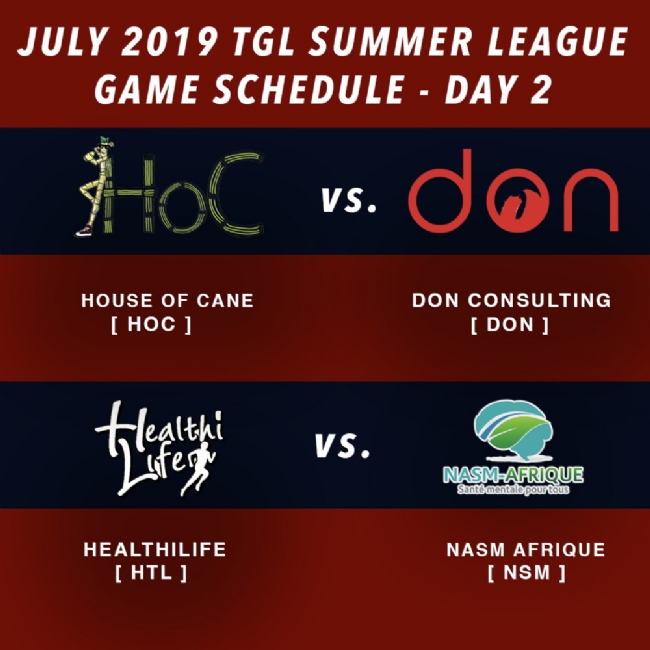 JULY 2019 TGL SUMMER LEAGUE
GAME SCHEDULE - DAY 2

HoC vs. don

HOUSE OF CANE
[ HOC ]

DON CONSULTING
[ DON ]

Healthi Life vs. NASM-AFRIQUE
Santé mentale pour tous

HEALTHILIFE
[ HTL ]

NASM AFRIQUE
[ NSM ]